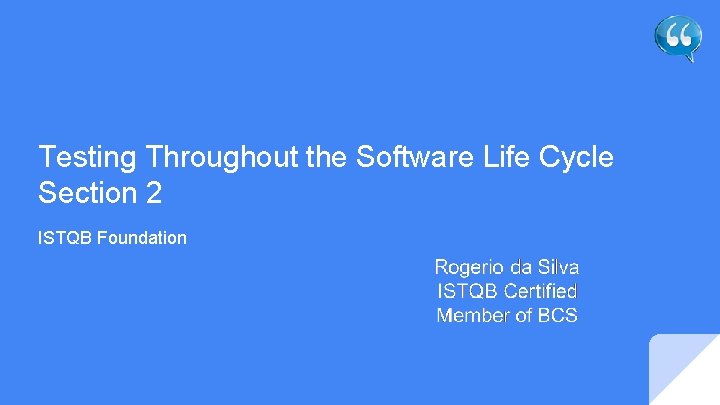 Testing Throughout the Software Life Cycle Section 2

ISTQB Foundation

Rogerio da Silva
ISTQB Certified
Member of BCS